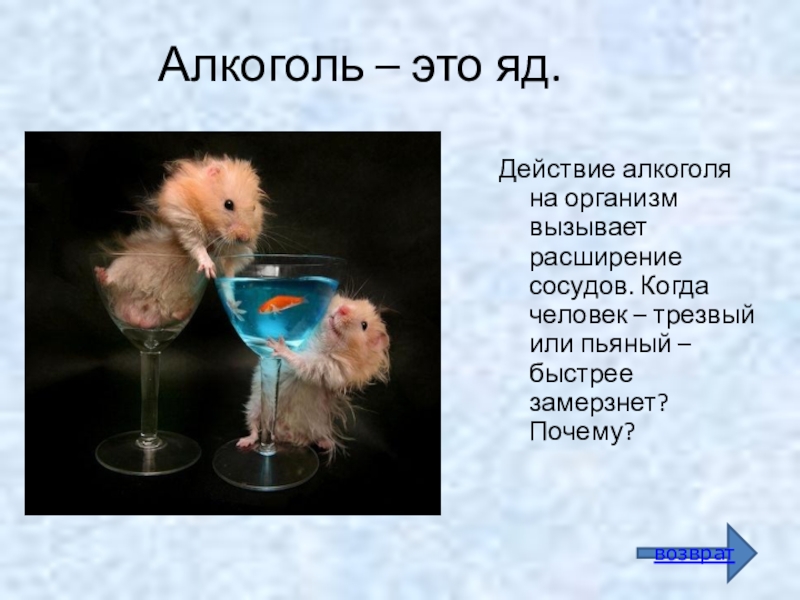 Алкоголь – это яд.

Действие алкоголя на организм вызывает расширение сосудов. Когда человек – трезвый или пьяный – быстрее замерзнет? Почему?

возврат